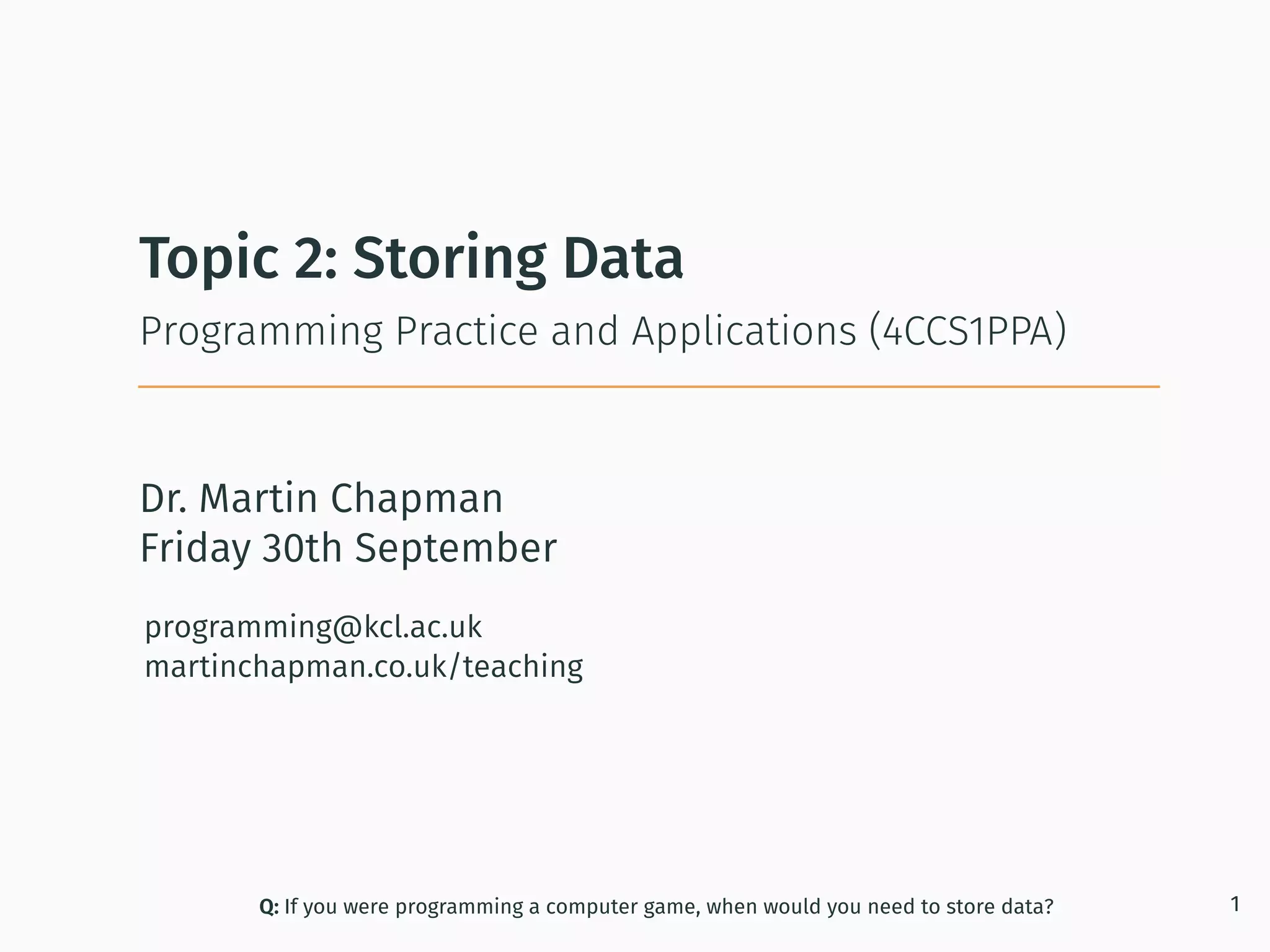 Topic 2: Storing Data

Programming Practice and Applications (4CCS1PPA)

Dr. Martin Chapman
Friday 30th September

programming@kcl.ac.uk
martinchapman.co.uk/teaching

Q: If you were programming a computer game, when would you need to store data?

1